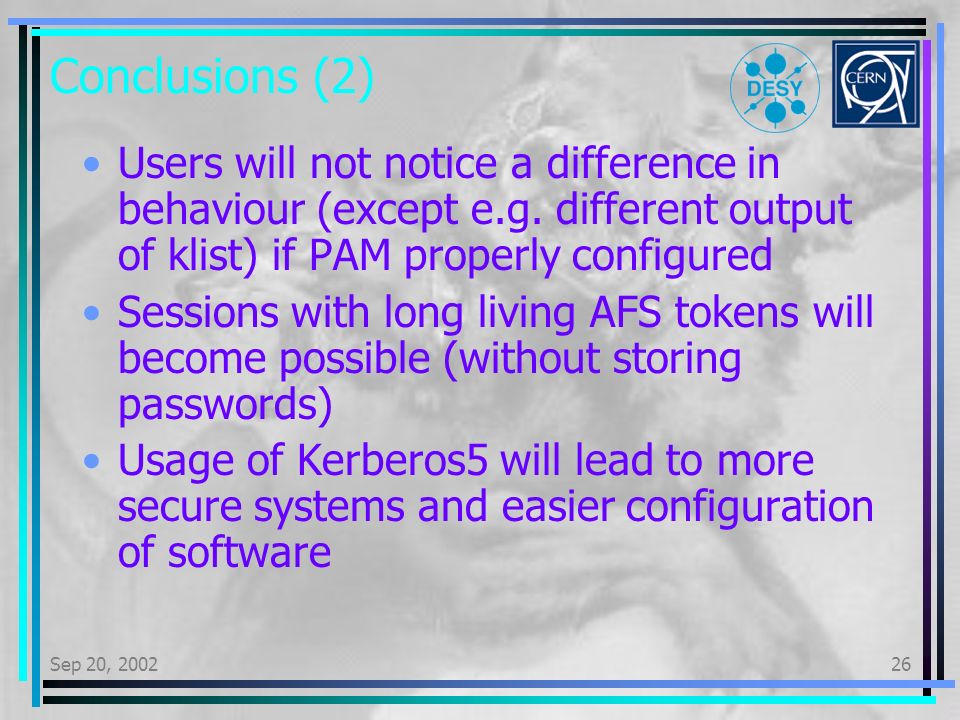 Conclusions (2)

DESY

CERN

• Users will not notice a difference in behaviour (except e.g. different output of klist) if PAM properly configured

• Sessions with long living AFS tokens will become possible (without storing passwords)

• Usage of Kerberos5 will lead to more secure systems and easier configuration of software

Sep 20, 2002

26